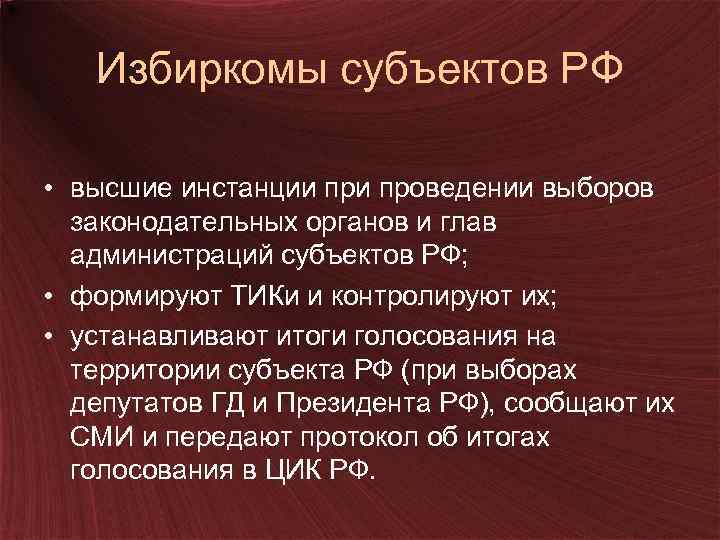 Избиркомы субъектов РФ

• высшие инстанции при проведении выборов законодательных органов и глав администраций субъектов РФ;
• формируют ТИКи и контролируют их;
• устанавливают итоги голосования на территории субъекта РФ (при выборах депутатов ГД и Президента РФ), сообщают их СМИ и передают протокол об итогах голосования в ЦИК РФ.